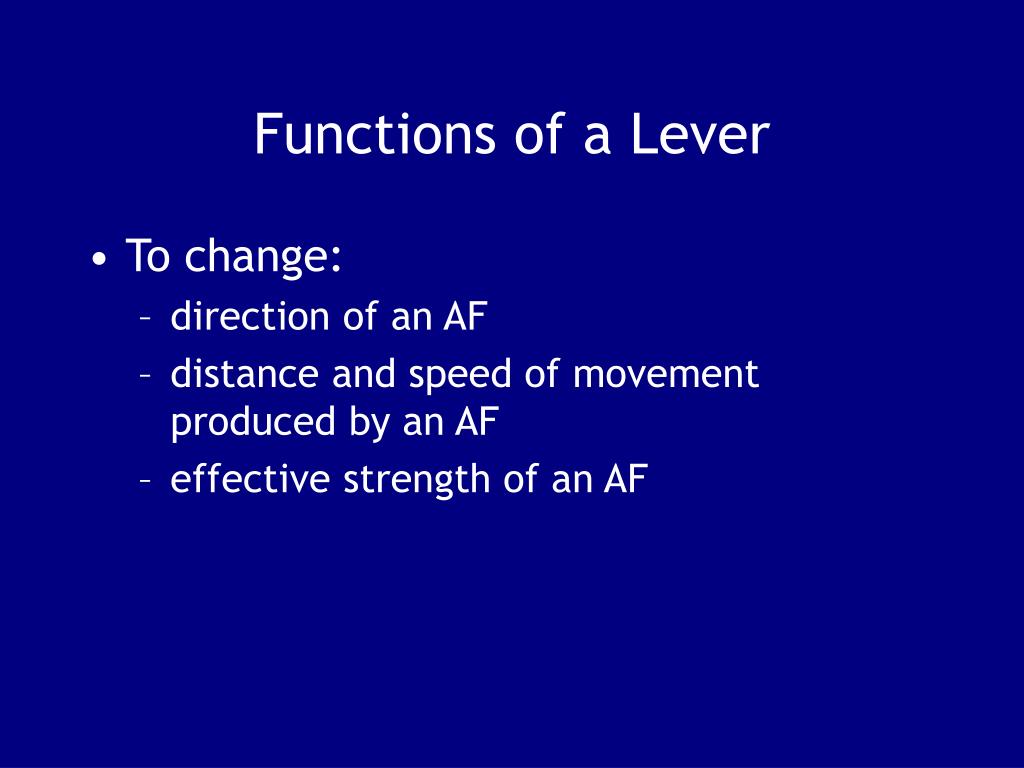 Functions of a Lever

• To change:
– direction of an AF
– distance and speed of movement produced by an AF
– effective strength of an AF